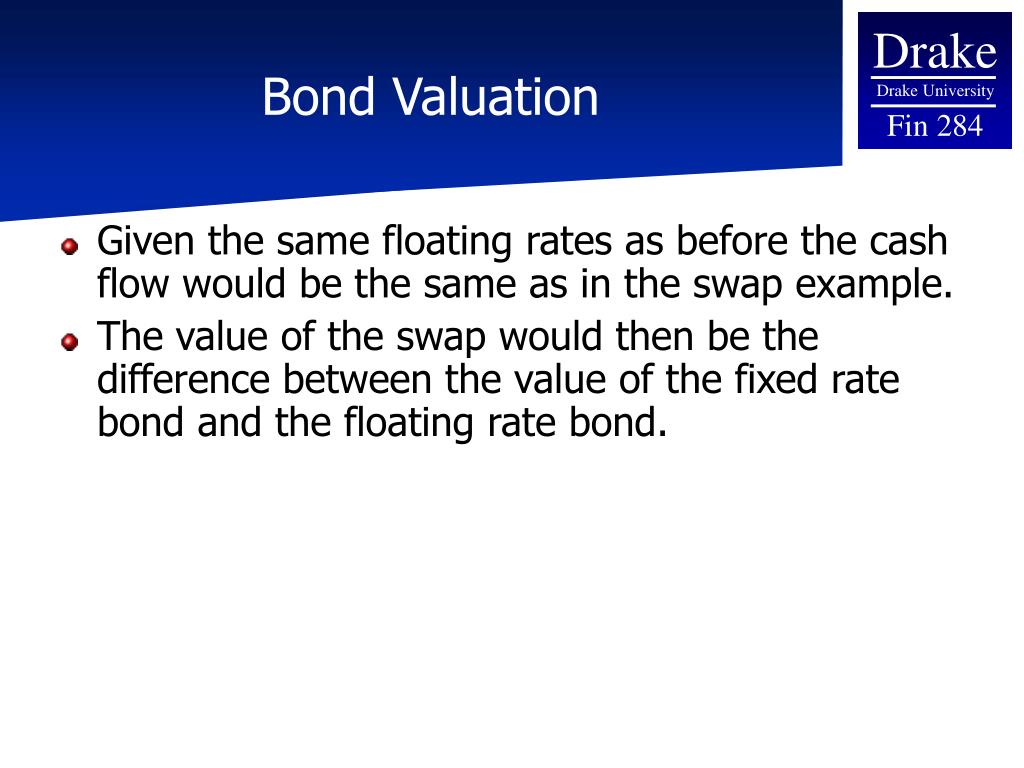 Bond Valuation

Drake
Drake University
Fin 284

Given the same floating rates as before the cash flow would be the same as in the swap example.

The value of the swap would then be the difference between the value of the fixed rate bond and the floating rate bond.